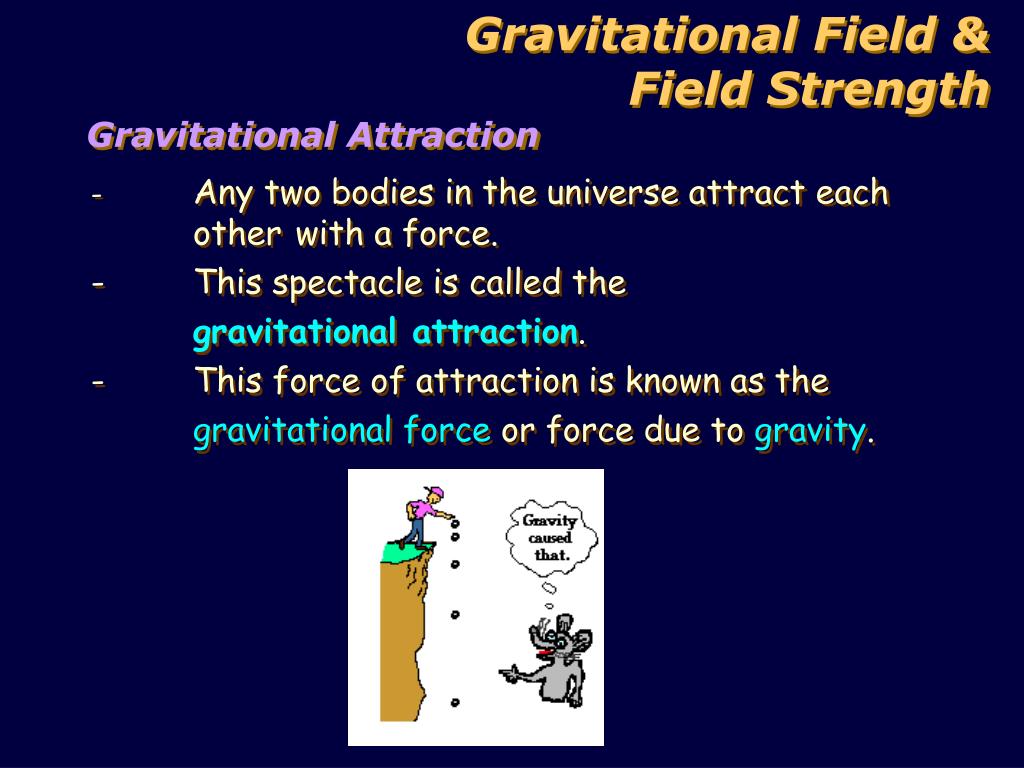 Gravitational Field & Field Strength

Gravitational Attraction

- Any two bodies in the universe attract each other with a force.

- This spectacle is called the gravitational attraction.

- This force of attraction is known as the gravitational force or force due to gravity.

Gravity caused that.